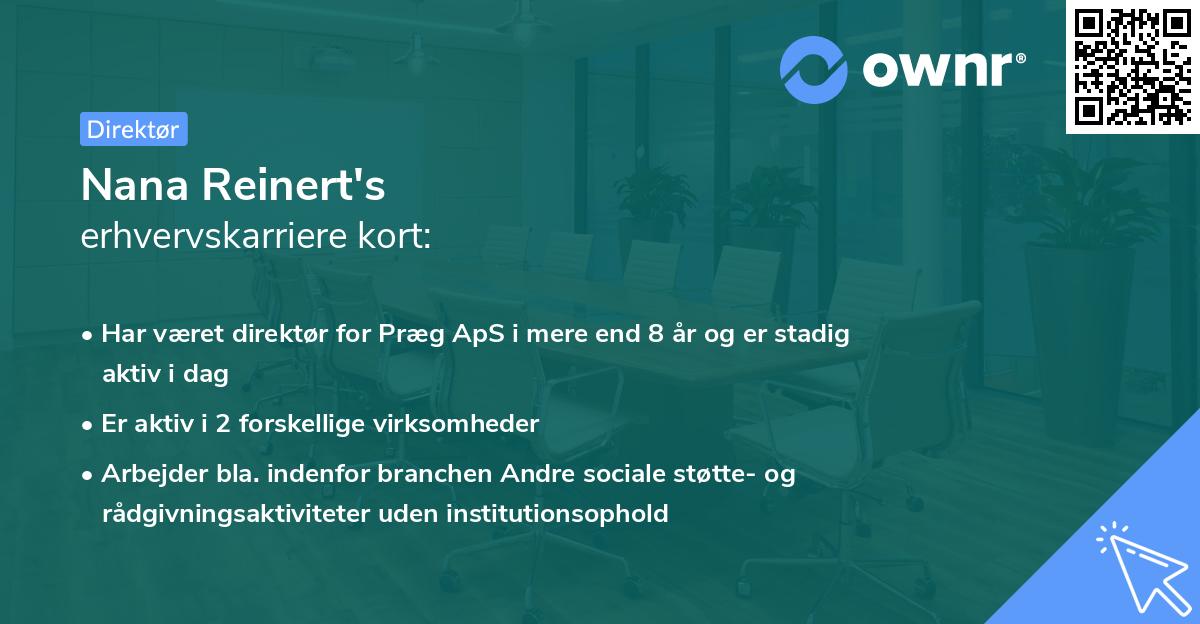 ownr®

Direktør

Nana Reinert's
erhvervskarriere kort:

• Har været direktør for Præg ApS i mere end 8 år og er stadig aktiv i dag
• Er aktiv i 2 forskellige virksomheder
• Arbejder bla. indenfor branchen Andre sociale støtte- og rådgivningsaktiviteter uden institutionsophold